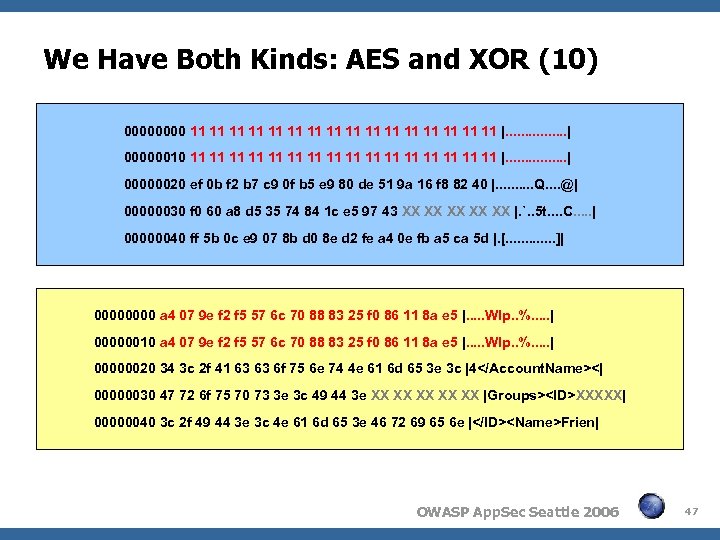 We Have Both Kinds: AES and XOR (10)

00000000 11 11 11 11 11 11 11 11 11 11 11 11 11 11 11 11 |................|

00000010 11 11 11 11 11 11 11 11 11 11 11 11 11 11 11 11 |................|

00000020 ef 0b f2 b7 c9 0f b5 e9 80 de 51 9a 16 f8 82 40 |..........Q....@|

00000030 f0 60 a8 d5 35 74 84 1c e5 97 43 XX XX XX XX XX |.`..5t....C.....|

00000040 ff 5b 0c e9 07 8b d0 8e d2 fe a4 0e fb a5 ca 5d |.[.............]|

00000000 a4 07 9e f2 f5 57 6c 70 88 83 25 f0 86 11 8a e5 |.....Wlp..%.....|

00000010 a4 07 9e f2 f5 57 6c 70 88 83 25 f0 86 11 8a e5 |.....Wlp..%.....|

00000020 34 3c 2f 41 63 63 6f 75 6e 74 4e 61 6d 65 3e 3c |4</AccountName><|

00000030 47 72 6f 75 70 73 3e 3c 49 44 3e XX XX XX XX XX |Groups><ID>XXXXX|

00000040 3c 2f 49 44 3e 3c 4e 61 6d 65 3e 46 72 69 65 6e |</ID><Name>Frien|

OWASP AppSec Seattle 2006

47